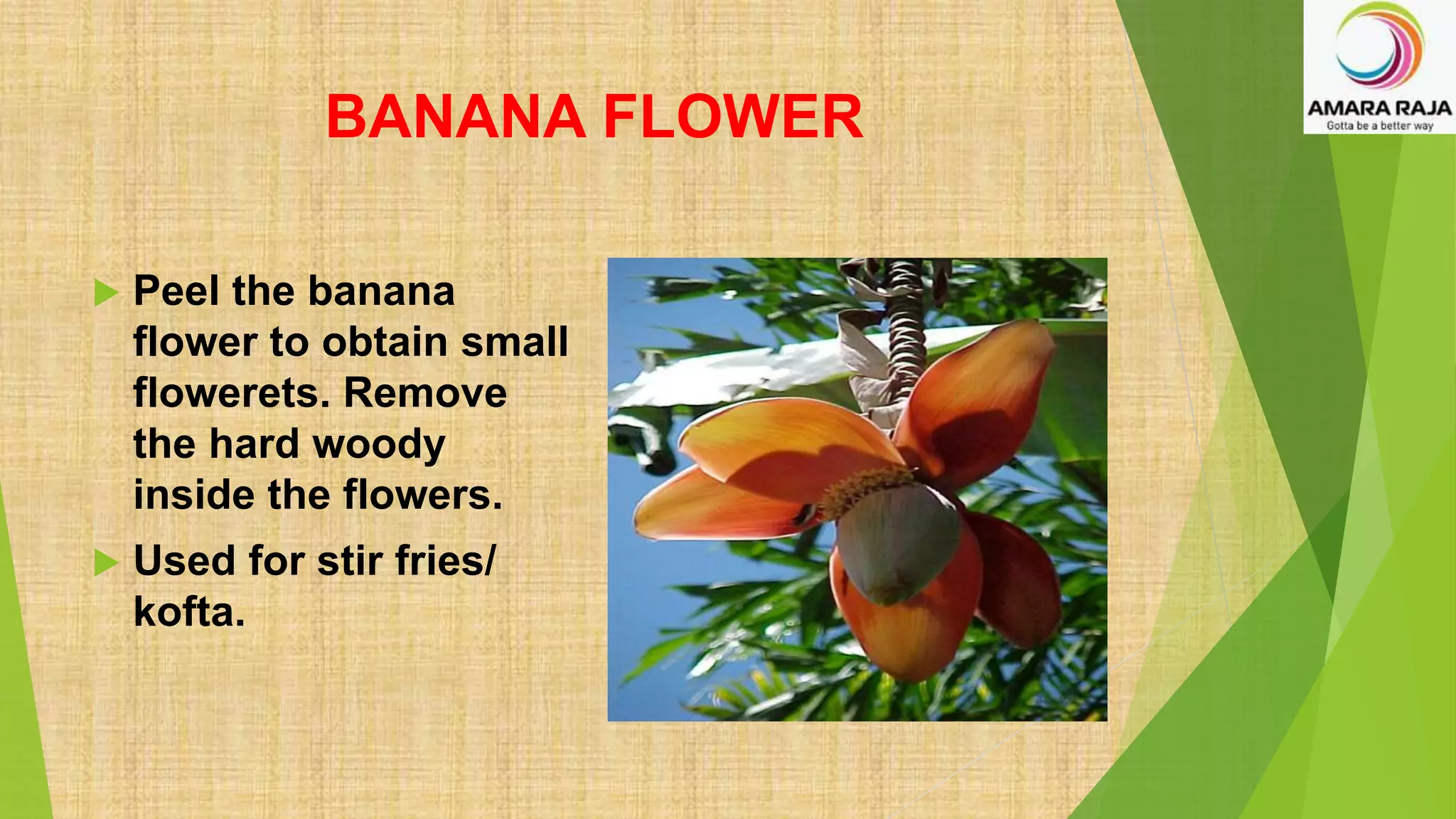 AMARA RAJA
Gotta be a better way

BANANA FLOWER

Peel the banana flower to obtain small flowerets. Remove the hard woody inside the flowers.

Used for stir fries/ kofta.